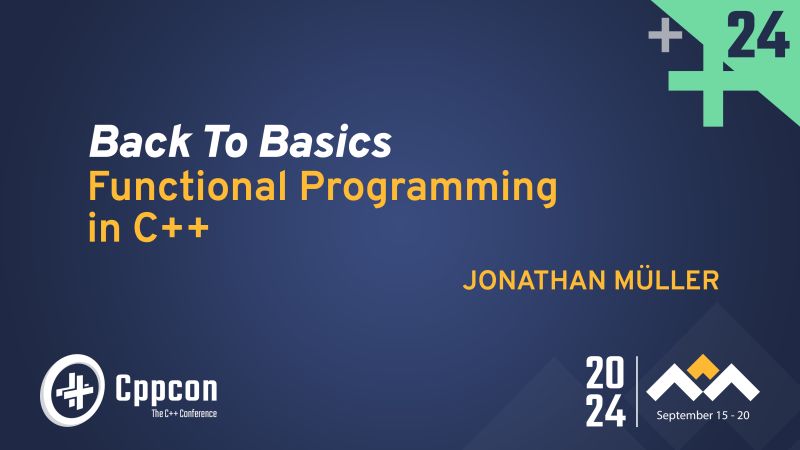 + 24

Back To Basics
Functional Programming in C++

JONATHAN MÜLLER

Cppcon
The C++ Conference

20
24

September 15 - 20